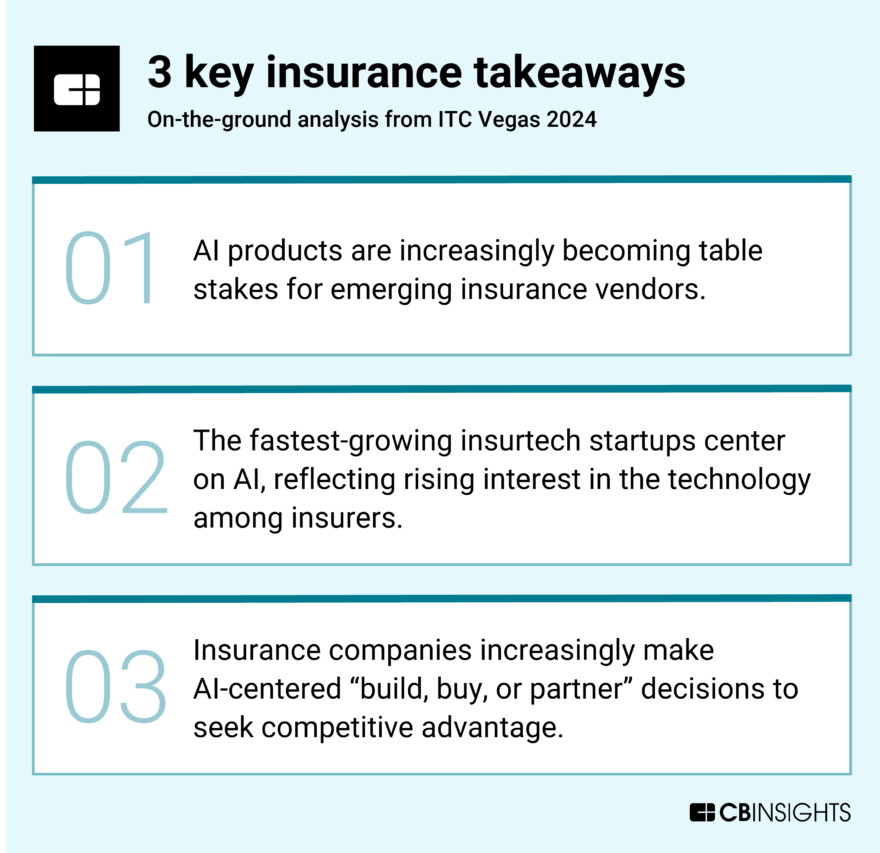 3 key insurance takeaways
On-the-ground analysis from ITC Vegas 2024

01 AI products are increasingly becoming table stakes for emerging insurance vendors.

02 The fastest-growing insurtech startups center on AI, reflecting rising interest in the technology among insurers.

03 Insurance companies increasingly make AI-centered “build, buy, or partner” decisions to seek competitive advantage.

CBINSIGHTS